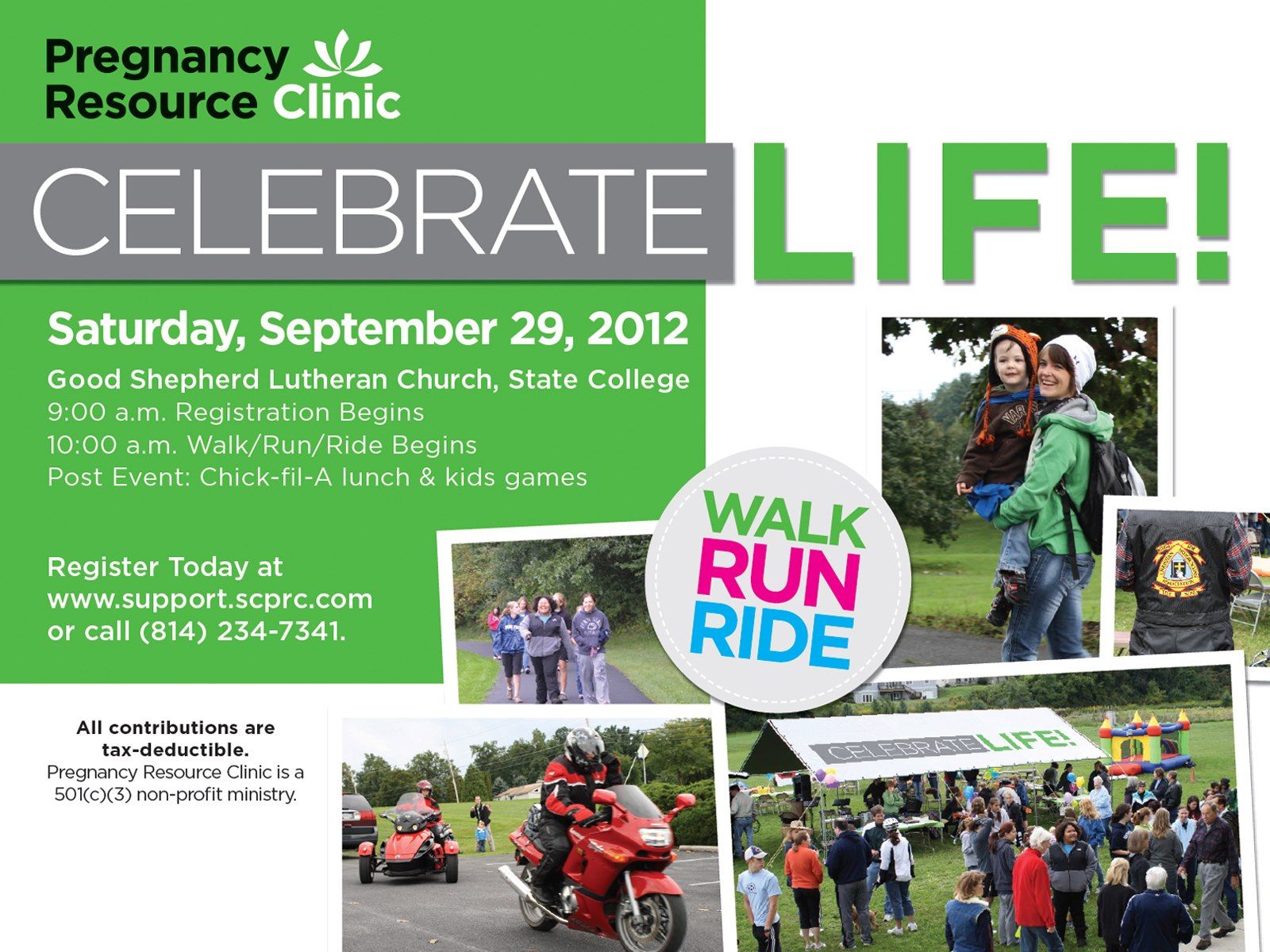 Pregnancy Resource Clinic

CELEBRATE LIFE!

Saturday, September 29, 2012

Good Shepherd Lutheran Church, State College
9:00 a.m. Registration Begins
10:00 a.m. Walk/Run/Ride Begins
Post Event: Chick-fil-A lunch & kids games

Register Today at www.support.scprc.com or call (814) 234-7341.

WALK RUN RIDE

All contributions are tax-deductible.
Pregnancy Resource Clinic is a 501(c)(3) non-profit ministry.

CELEBRATE LIFE!